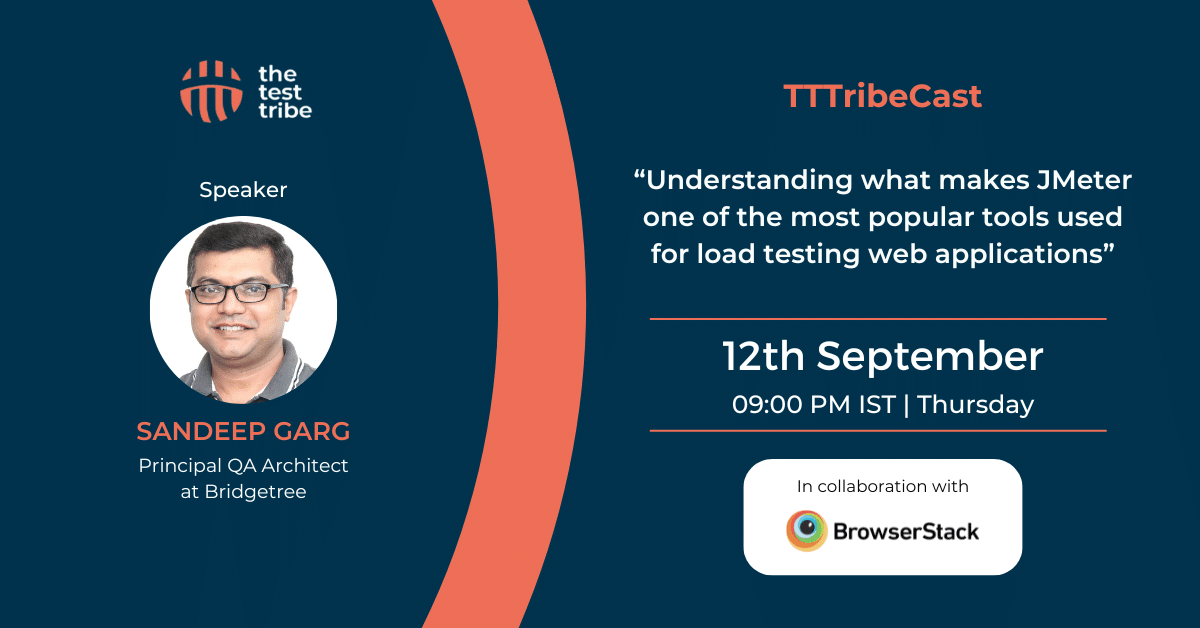 the test tribe

Speaker

SANDEEP GARG
Principal QA Architect at Bridgetree

TTTribeCast

“Understanding what makes JMeter one of the most popular tools used for load testing web applications”

12th September
09:00 PM IST | Thursday

In collaboration with

BrowserStack